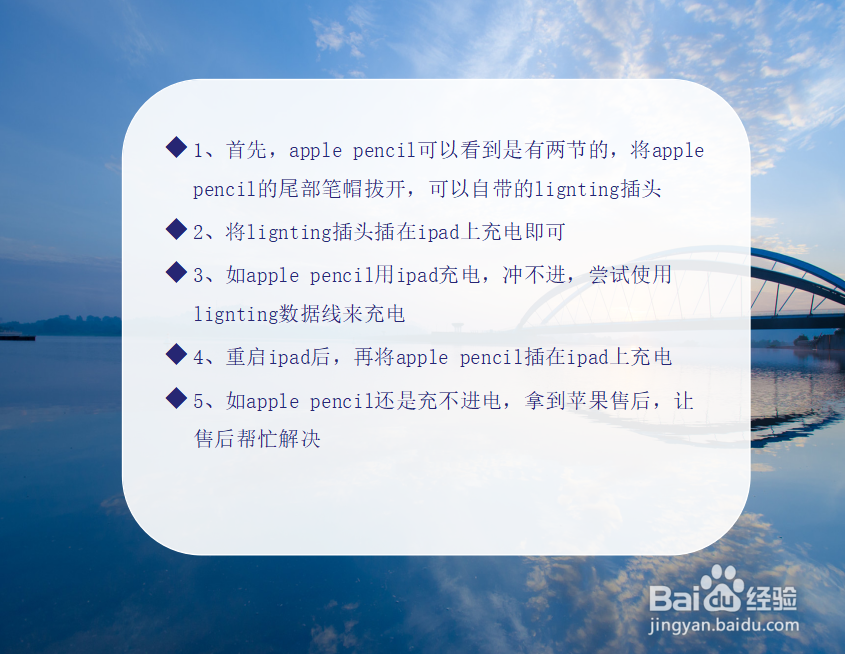 ◆ 1、首先，apple pencil可以看到是有两节的，将apple pencil的尾部笔帽拔开，可以自带的lignting插头

◆ 2、将lignting插头插在ipad上充电即可

◆ 3、如apple pencil用ipad充电，冲不进，尝试使用lignting数据线来充电

◆ 4、重启ipad后，再将apple pencil插在ipad上充电

◆ 5、如apple pencil还是充不进电，拿到苹果售后，让售后帮忙解决

Baidu经验
jingyan.baidu.com